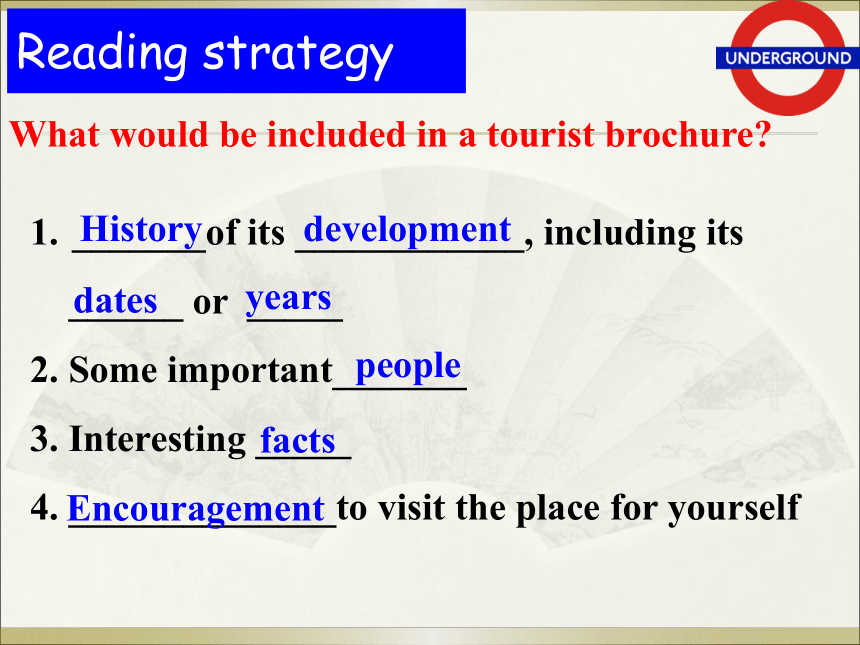 Reading strategy

UNDERGROUND

What would be included in a tourist brochure?

1. History of its development, including its dates or years

2. Some important people

3. Interesting facts

4. Encouragement to visit the place for yourself